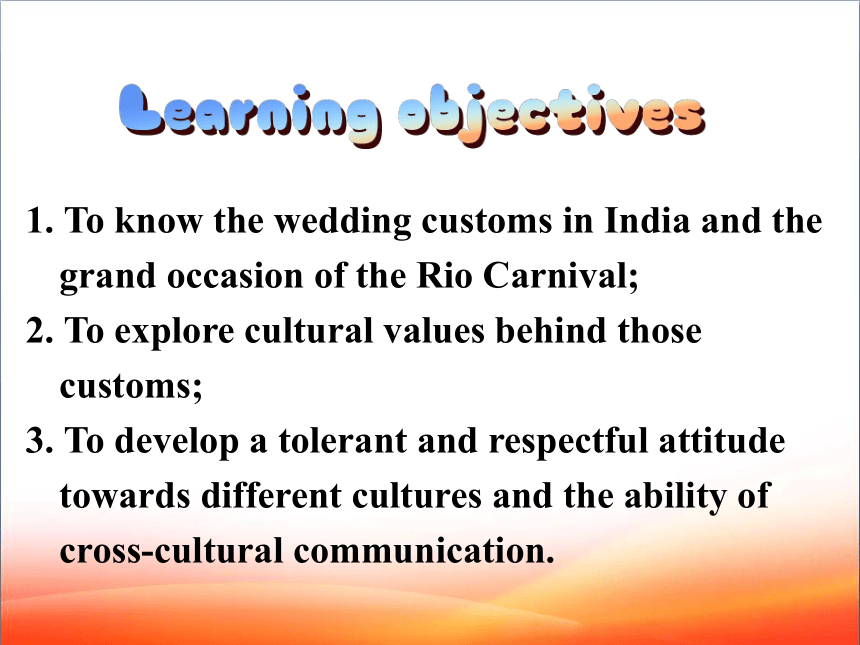 Learning objectives

1. To know the wedding customs in India and the grand occasion of the Rio Carnival;

2. To explore cultural values behind those customs;

3. To develop a tolerant and respectful attitude towards different cultures and the ability of cross-cultural communication.